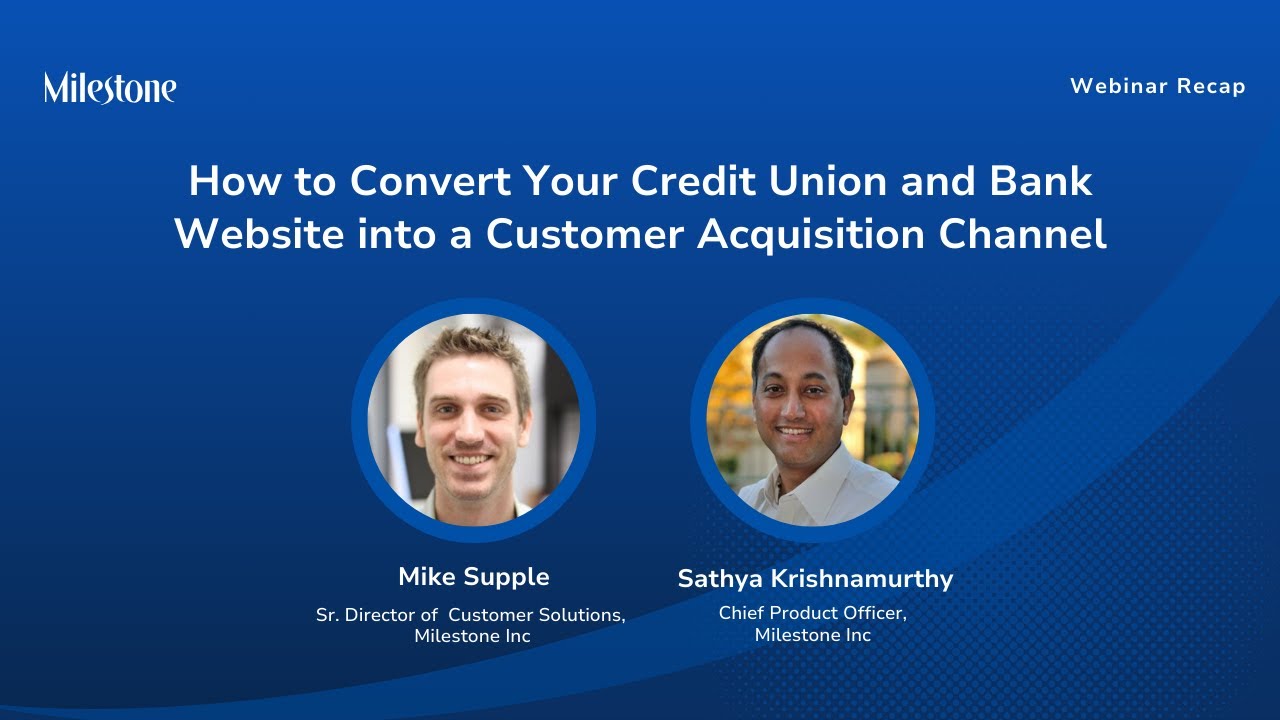 Milestone

Webinar Recap

How to Convert Your Credit Union and Bank Website into a Customer Acquisition Channel

Mike Supple
Sr. Director of Customer Solutions, Milestone Inc

Sathya Krishnamurthy
Chief Product Officer, Milestone Inc